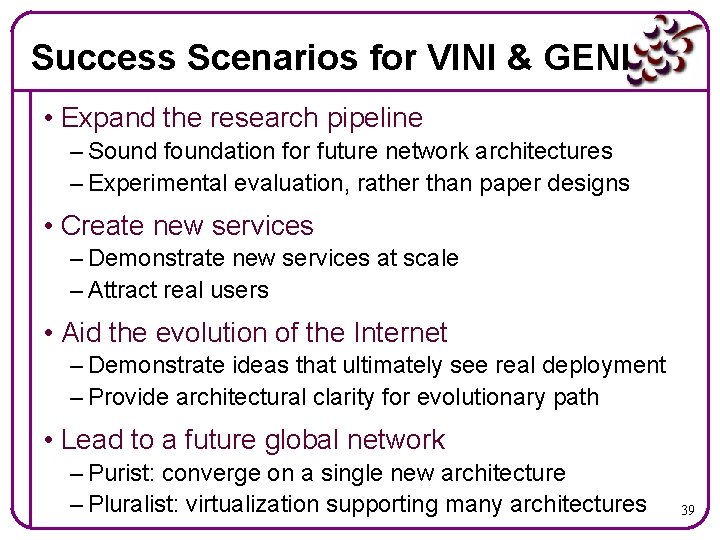 Success Scenarios for VINI & GENI

• Expand the research pipeline
– Sound foundation for future network architectures
– Experimental evaluation, rather than paper designs

• Create new services
– Demonstrate new services at scale
– Attract real users

• Aid the evolution of the Internet
– Demonstrate ideas that ultimately see real deployment
– Provide architectural clarity for evolutionary path

• Lead to a future global network
– Purist: converge on a single new architecture
– Pluralist: virtualization supporting many architectures

39